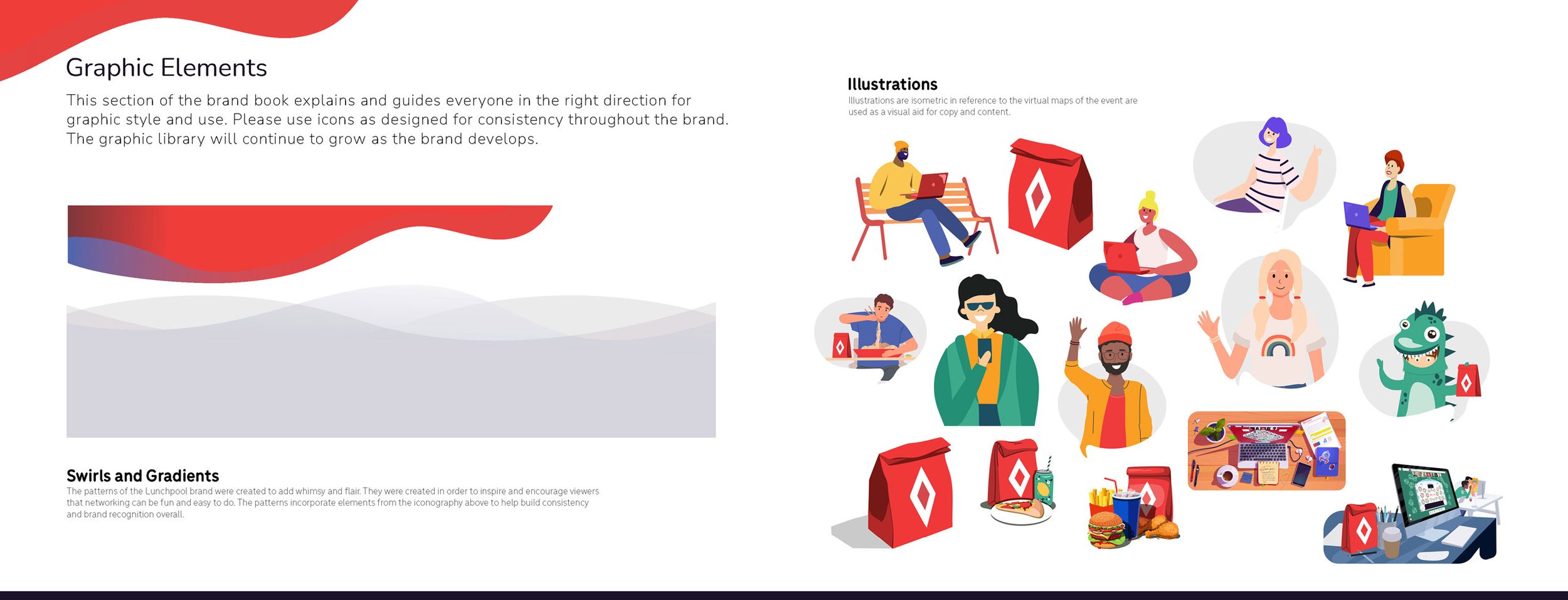 Graphic Elements

This section of the brand book explains and guides everyone in the right direction for graphic style and use. Please use icons as designed for consistency throughout the brand. The graphic library will continue to grow as the brand develops.

Swirls and Gradients

The patterns of the Lunchpool brand were created to add whimsy and flair. They were created in order to inspire and encourage viewers that networking can be fun and easy to do. The patterns incorporate elements from the iconography above to help build consistency and brand recognition overall.

Illustrations

Illustrations are isometric in reference to the virtual maps of the event are used as a visual aid for copy and content.